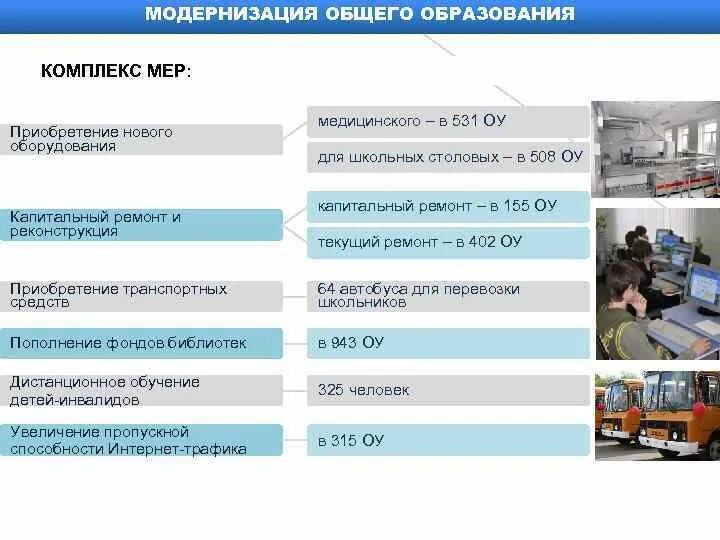 МОДЕРНИЗАЦИЯ ОБЩЕГО ОБРАЗОВАНИЯ

КОМПЛЕКС МЕР:

Приобретение нового оборудования

медицинского – в 531 ОУ

для школьных столовых – в 508 ОУ

Капитальный ремонт и реконструкция

капитальный ремонт – в 155 ОУ

текущий ремонт – в 402 ОУ

Приобретение транспортных средств

64 автобуса для перевозки школьников

Пополнение фондов библиотек

в 943 ОУ

Дистанционное обучение детей-инвалидов

325 человек

Увеличение пропускной способности Интернет-трафика

в 315 ОУ